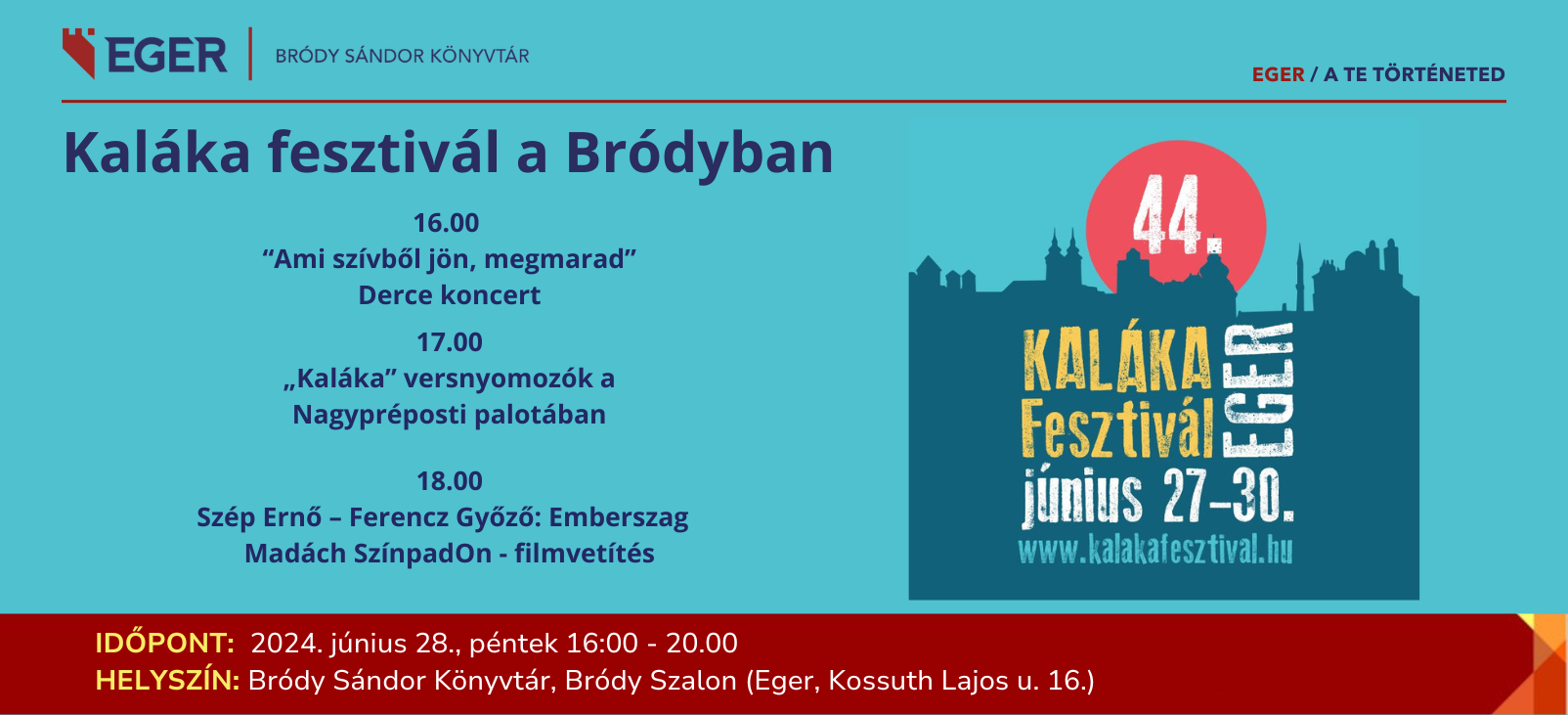 EGER | BRÓDY SÁNDOR KÖNYVTÁR

EGER / A TE TÖRTÉNETED

Kaláka fesztivál a Bródyban

16.00
“Ami szívből jön, megmarad”
Derce koncert

17.00
„Kaláka” versnyomozók a Nagypréposti palotában

18.00
Szép Ernő – Ferencz Győző: Emberszag
Madách SzínpadOn - filmvetítés

44.
KALÁKA Fesztivál EGER
június 27–30.
www.kalakafesztival.hu

IDŐPONT: 2024. június 28., péntek 16:00 - 20.00
HELYSZÍN: Bródy Sándor Könyvtár, Bródy Szalon (Eger, Kossuth Lajos u. 16.)